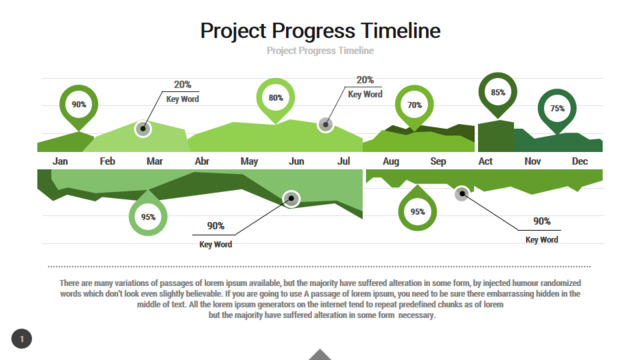 Project Progress Timeline
Project Progress Timeline

90%

20%
Key Word

80%

20%
Key Word

70%

85%

75%

Jan Feb Mar Abr May Jun Jul Aug Sep Act Nov Dec

95%

90%
Key Word

95%

90%
Key Word

There are many variations of passages of lorem ipsum available, but the majority have suffered alteration in some form, by injected humour randomized words which don't look even slightly believable. If you are going to use A passage of lorem ipsum, you need to be sure there embarrassing hidden in the middle of text. All the lorem ipsum generators on the internet tend to repeat predefined chunks as of lorem
but the majority have suffered alteration in some form necessary.

1